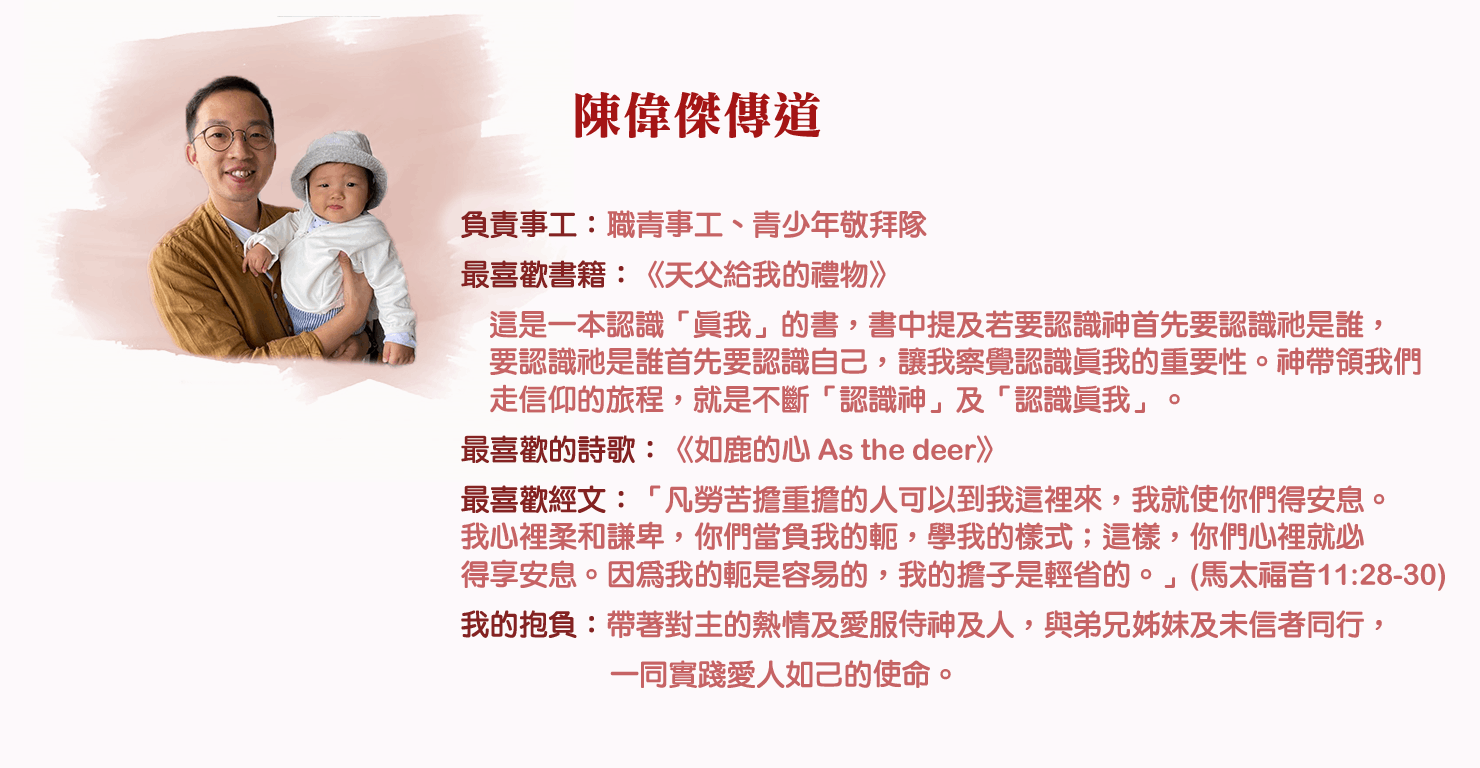 陳偉傑傳道

負責事工：職青事工、青少年敬拜隊

最喜歡書籍：《天父給我的禮物》

這是一本認識「眞我」的書，書中提及若要認識神首先要認識祂是誰，要認識祂是誰首先要認識自己，讓我察覺認識眞我的重要性。神帶領我們走信仰的旅程，就是不斷「認識神」及「認識眞我」。

最喜歡的詩歌：《如鹿的心 As the deer》

最喜歡經文：「凡勞苦擔重擔的人可以到我這裡來，我就使你們得安息。我心裡柔和謙卑，你們當負我的軛，學我的樣式；這樣，你們心裡就必得享安息。因爲我的軛是容易的，我的擔子是輕省的。」(馬太福音11:28-30)

我的抱負：帶著對主的熱情及愛服侍神及人，與弟兄姊妹及未信者同行，一同實踐愛人如己的使命。